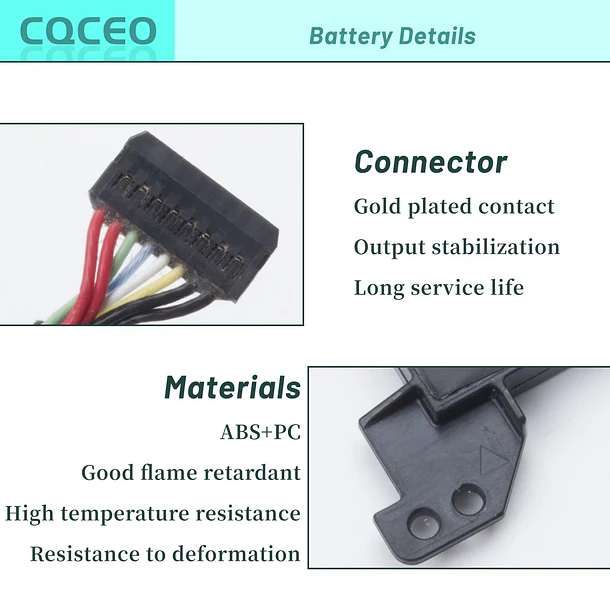 CQCEO

Battery Details

Connector

Gold plated contact

Output stabilization

Long service life

Materials

ABS+PC

Good flame retardant

High temperature resistance

Resistance to deformation